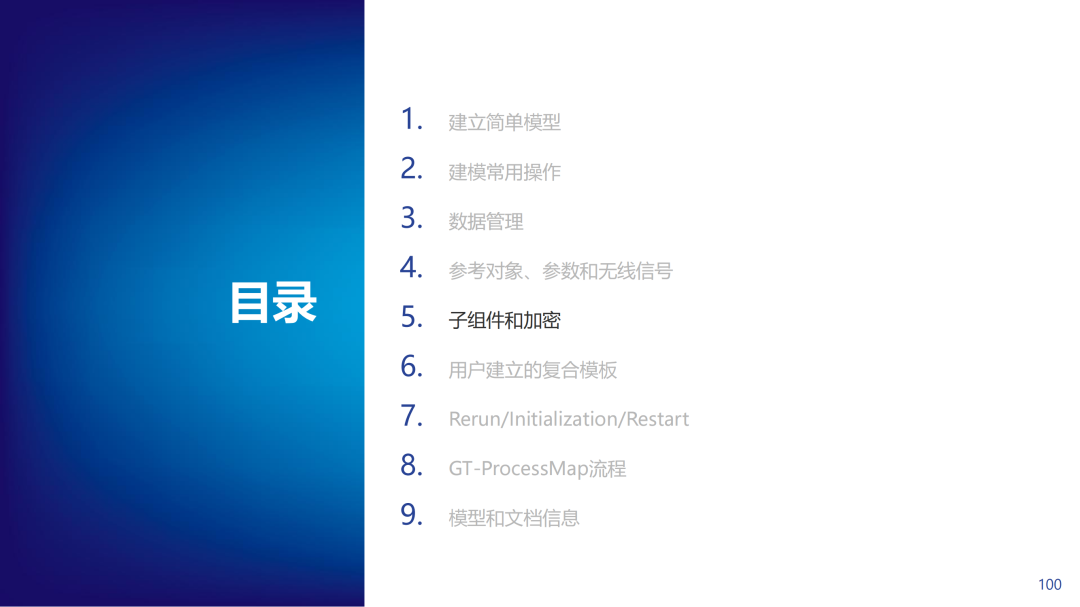 目录

1. 建立简单模型
2. 建模常用操作
3. 数据管理
4. 参考对象、参数和无线信号
5. 子组件和加密
6. 用户建立的复合模板
7. Rerun/Initialization/Restart
8. GT-ProcessMap流程
9. 模型和文档信息

100